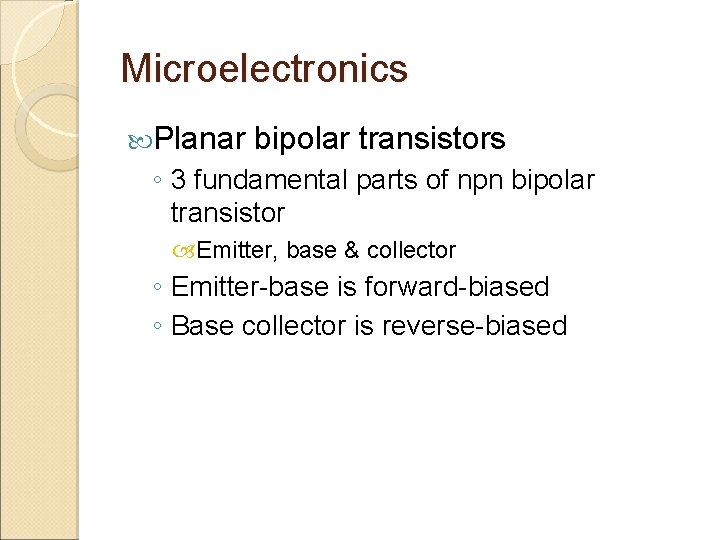 Microelectronics

Planar bipolar transistors

◦ 3 fundamental parts of npn bipolar transistor

Emitter, base & collector

◦ Emitter-base is forward-biased

◦ Base collector is reverse-biased